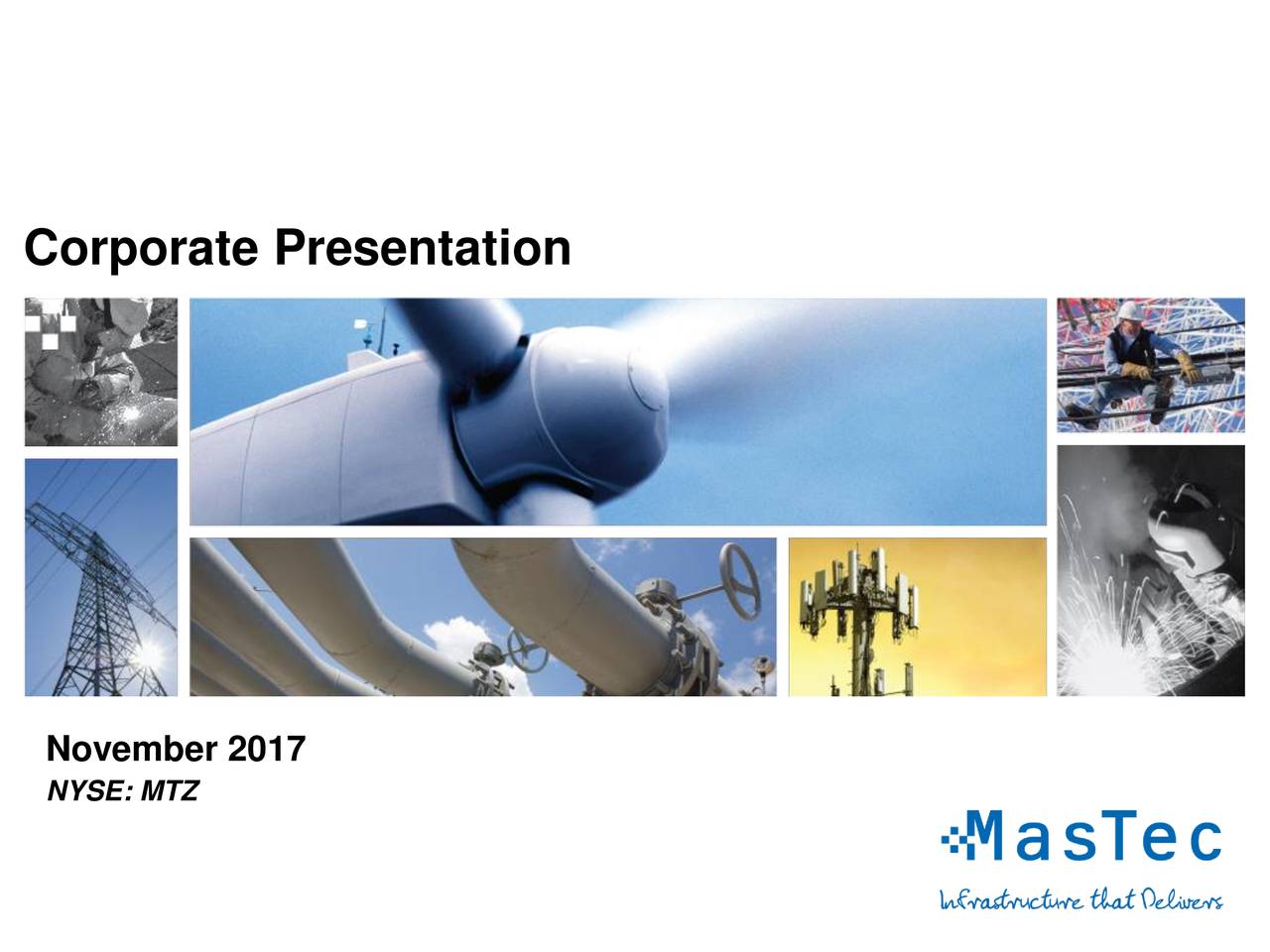 Corporate Presentation

November 2017
NYSE: MTZ

MasTec
Infrastructure that Delivers